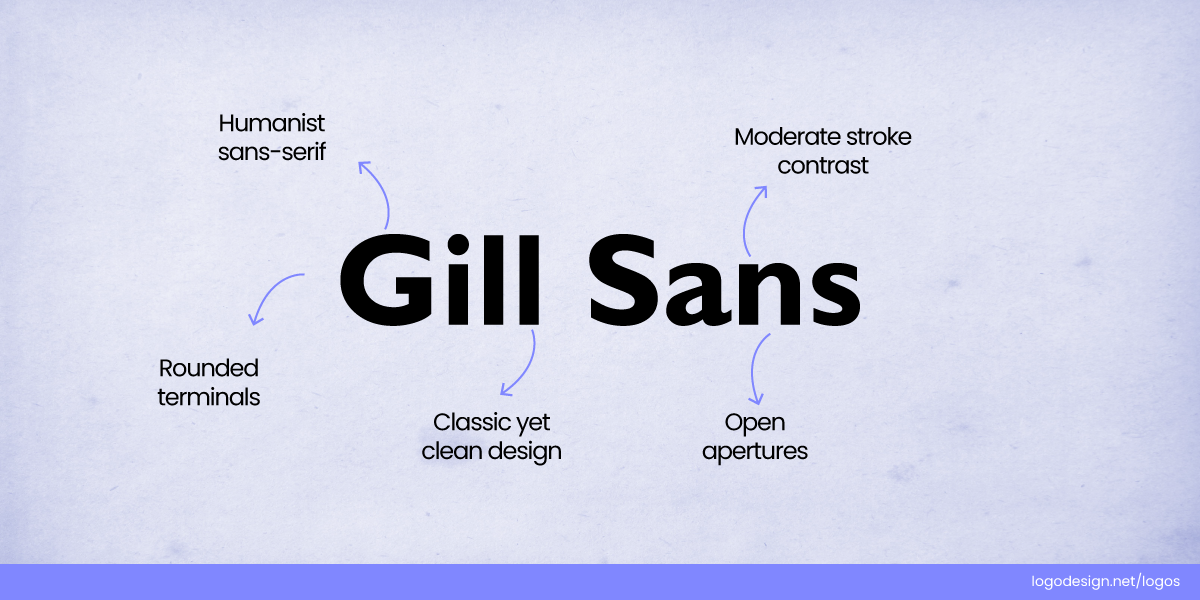 Humanist sans-serif

Moderate stroke contrast

Gill Sans

Rounded terminals

Classic yet clean design

Open apertures

logodesign.net/logos